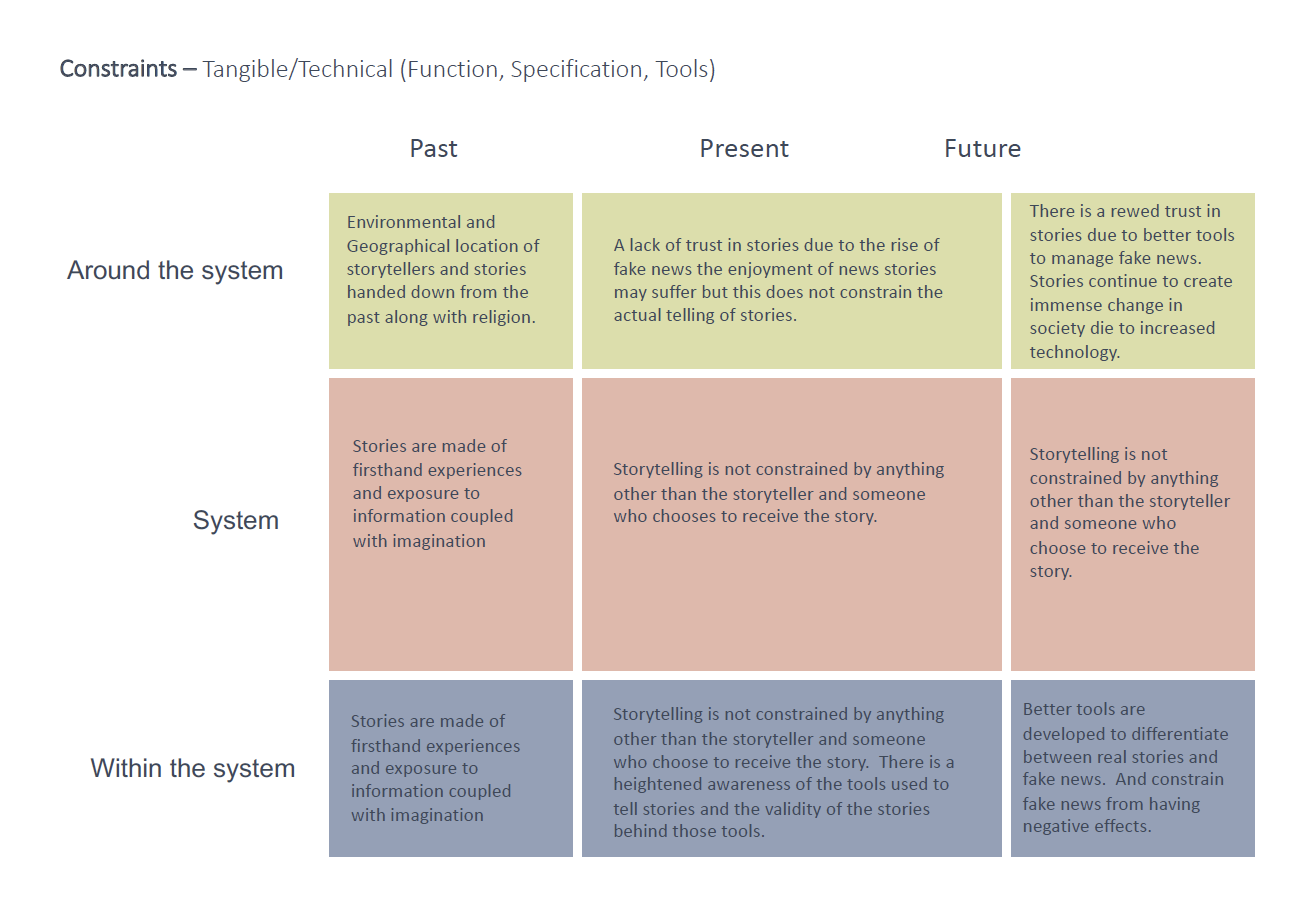 Constraints – Tangible/Technical (Function, Specification, Tools)

| | Past | Present | Future |
|---|---|---|---|
| Around the system | Environmental and Geographical location of storytellers and stories handed down from the past along with religion. | A lack of trust in stories due to the rise of fake news the enjoyment of news stories may suffer but this does not constrain the actual telling of stories. | There is a rewed trust in stories due to better tools to manage fake news. Stories continue to create immense change in society die to increased technology. |
| System | Stories are made of firsthand experiences and exposure to information coupled with imagination | Storytelling is not constrained by anything other than the storyteller and someone who chooses to receive the story. | Storytelling is not constrained by anything other than the storyteller and someone who choose to receive the story. |
| Within the system | Stories are made of firsthand experiences and exposure to information coupled with imagination | Storytelling is not constrained by anything other than the storyteller and someone who choose to receive the story. There is a heightened awareness of the tools used to tell stories and the validity of the stories behind those tools. | Better tools are developed to differentiate between real stories and fake news. And constrain fake news from having negative effects. |